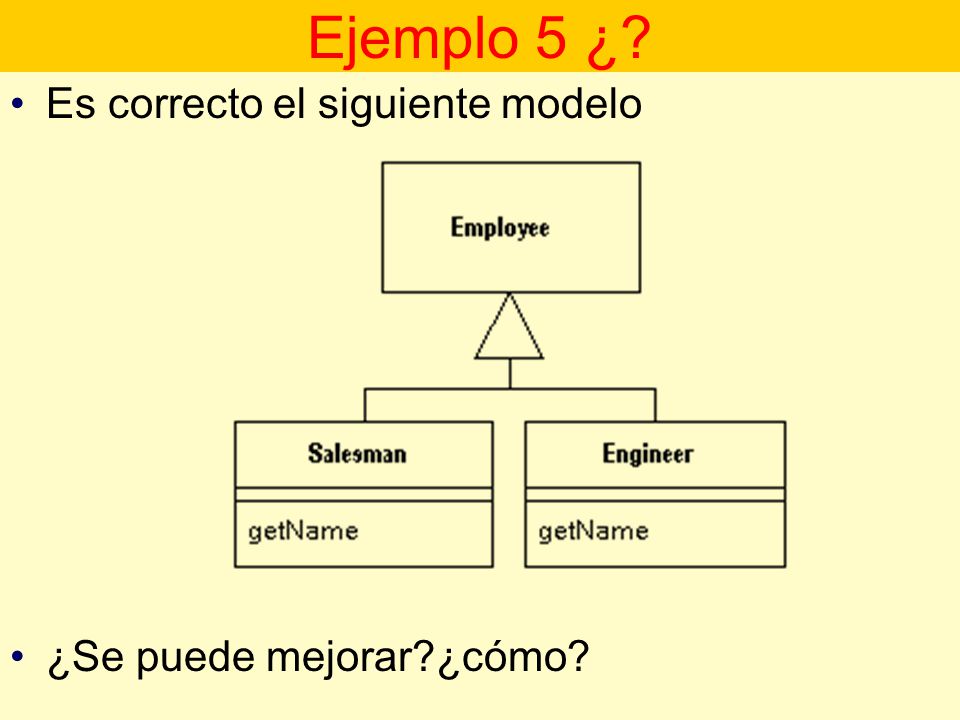 Ejemplo 5 ¿?

• Es correcto el siguiente modelo

Employee

Salesman

getName

Engineer

getName

• ¿Se puede mejorar?¿cómo?